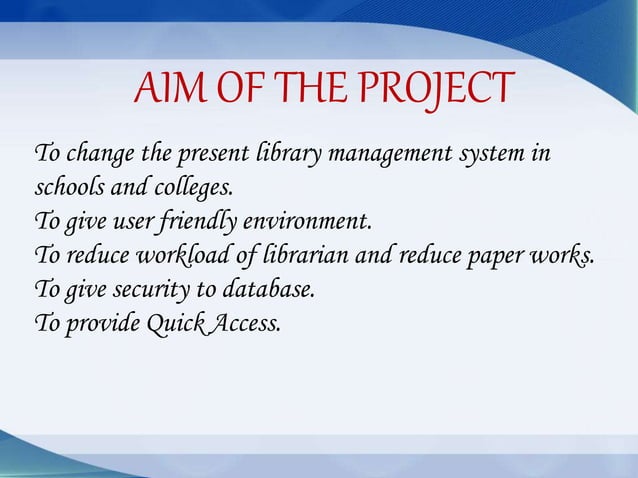 AIM OF THE PROJECT

To change the present library management system in schools and colleges.
To give user friendly environment.
To reduce workload of librarian and reduce paper works.
To give security to database.
To provide Quick Access.